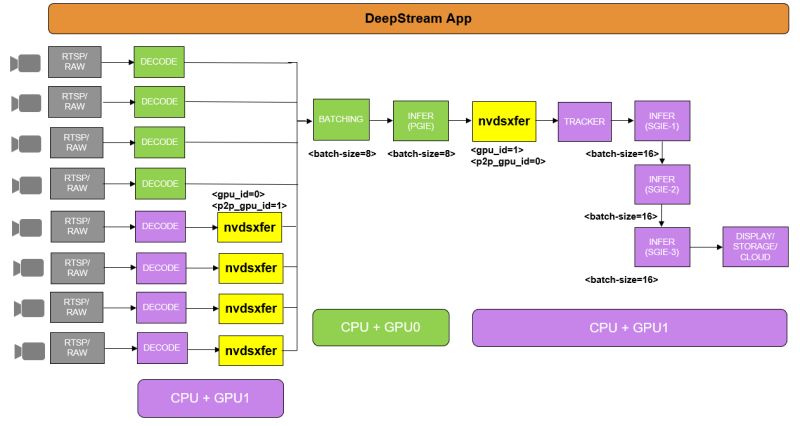 DeepStream App

RTSP/ RAW
DECODE
RTSP/ RAW
DECODE
RTSP/ RAW
DECODE
RTSP/ RAW
DECODE
<gpu_id=0>
<p2p_gpu_id=1>
RTSP/ RAW
DECODE
nvdsxfer
RTSP/ RAW
DECODE
nvdsxfer
RTSP/ RAW
DECODE
nvdsxfer
RTSP/ RAW
DECODE
nvdsxfer

CPU + GPU1

BATCHING
<batch-size=8>
INFER (PGIE)
<batch-size=8>
nvdsxfer
<gpu_id=1>
<p2p_gpu_id=0>
TRACKER
INFER (SGIE-1)
<batch-size=16>
INFER (SGIE-2)
<batch-size=16>
INFER (SGIE-3)
<batch-size=16>
DISPLAY/ STORAGE/ CLOUD

CPU + GPU0

CPU + GPU1